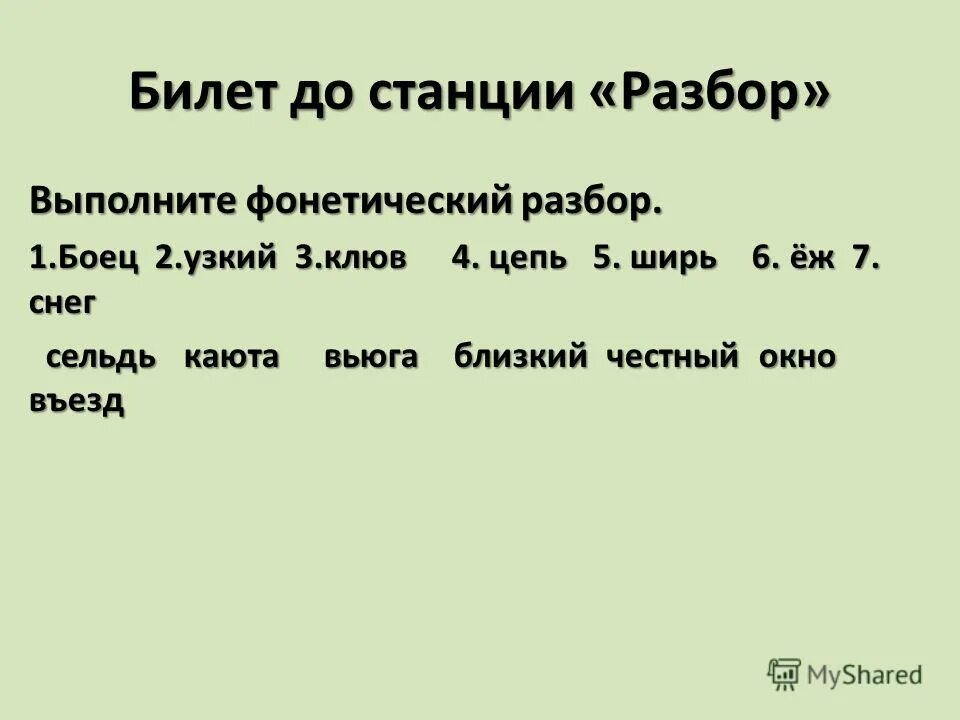 Билет до станции «Разбор»

Выполните фонетический разбор.

1.Боец 2.узкий 3.клюв 4. цепь 5. ширь 6. ёж 7. снег

сельдь каюта вьюга близкий честный окно въезд

MyShared